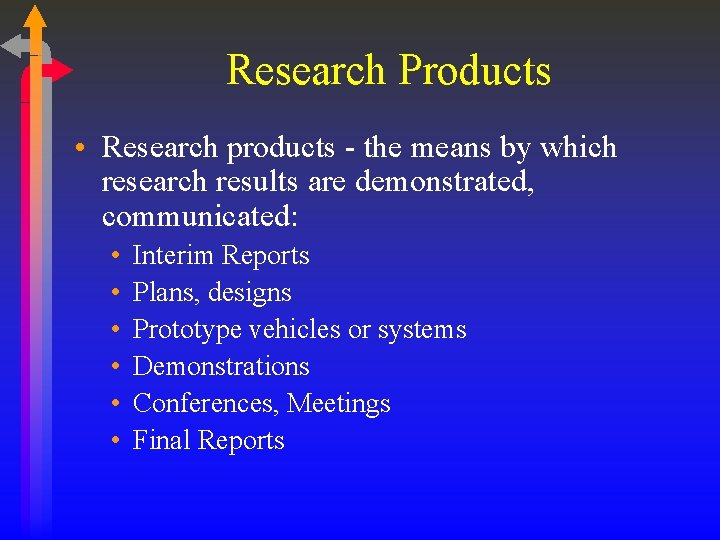 Research Products

• Research products - the means by which research results are demonstrated, communicated:
  • Interim Reports
  • Plans, designs
  • Prototype vehicles or systems
  • Demonstrations
  • Conferences, Meetings
  • Final Reports